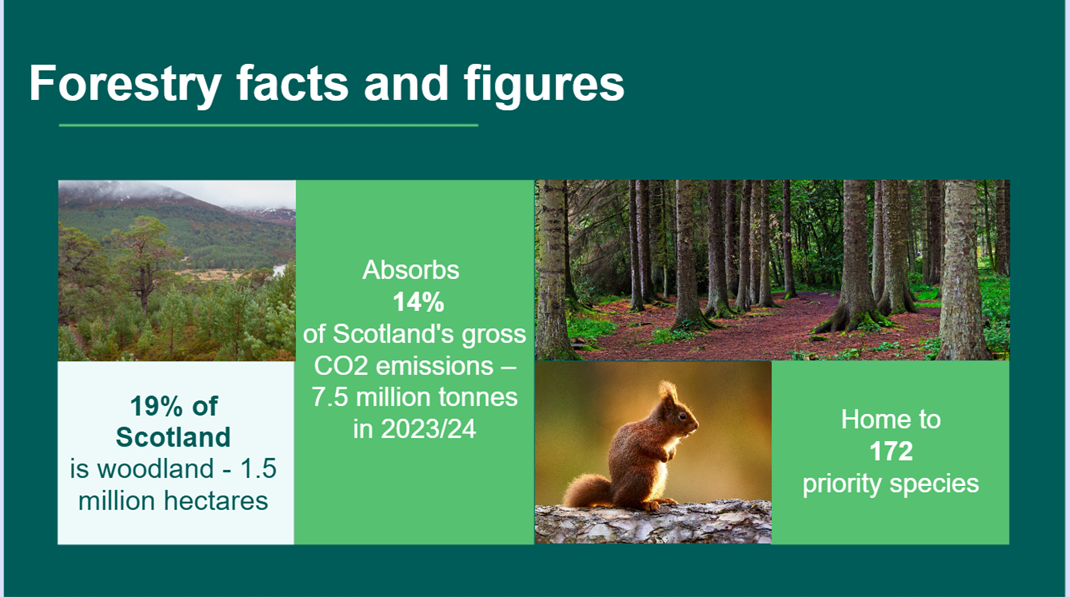 Forestry facts and figures

19% of Scotland is woodland - 1.5 million hectares

Absorbs 14% of Scotland's gross CO2 emissions – 7.5 million tonnes in 2023/24

Home to 172 priority species